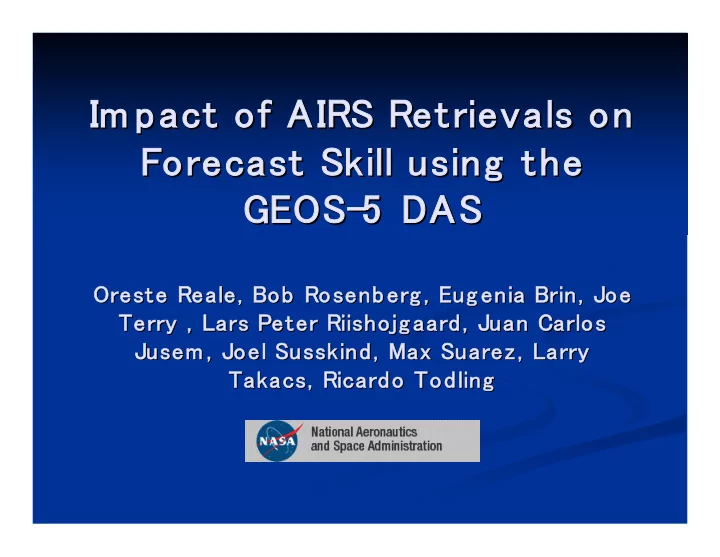 Impact of AIRS Retrievals on Forecast Skill using the GEOS-5 DAS

Oreste Reale, Bob Rosenberg, Eugenia Brin, Joe Terry , Lars Peter Riishojgaard, Juan Carlos Jusem, Joel Susskind, Max Suarez, Larry Takacs, Ricardo Todling

NASA

National Aeronautics and Space Administration